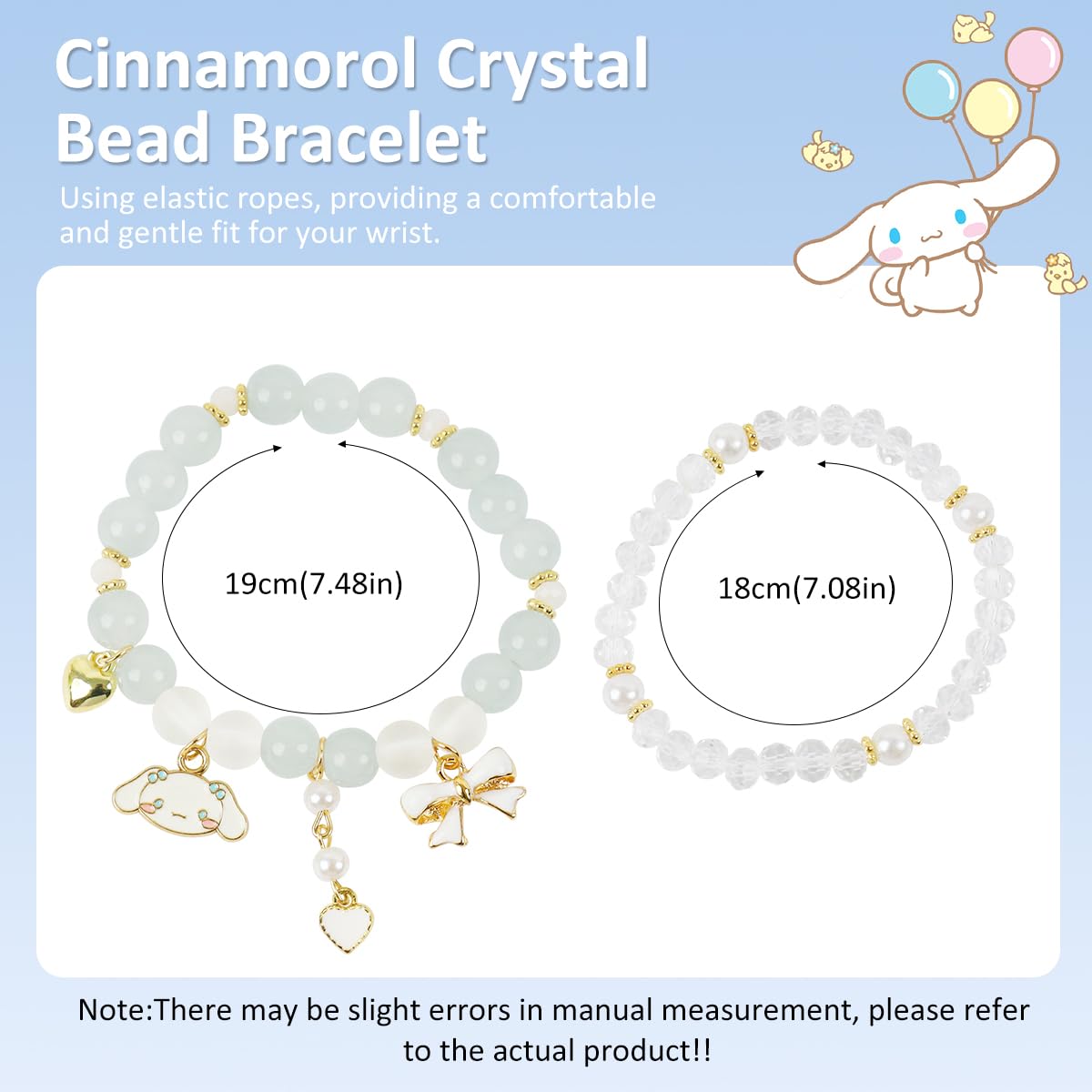 Cinnamorol Crystal Bead Bracelet

Using elastic ropes, providing a comfortable and gentle fit for your wrist.

19cm(7.48in)

18cm(7.08in)

Note:There may be slight errors in manual measurement, please refer to the actual product!!